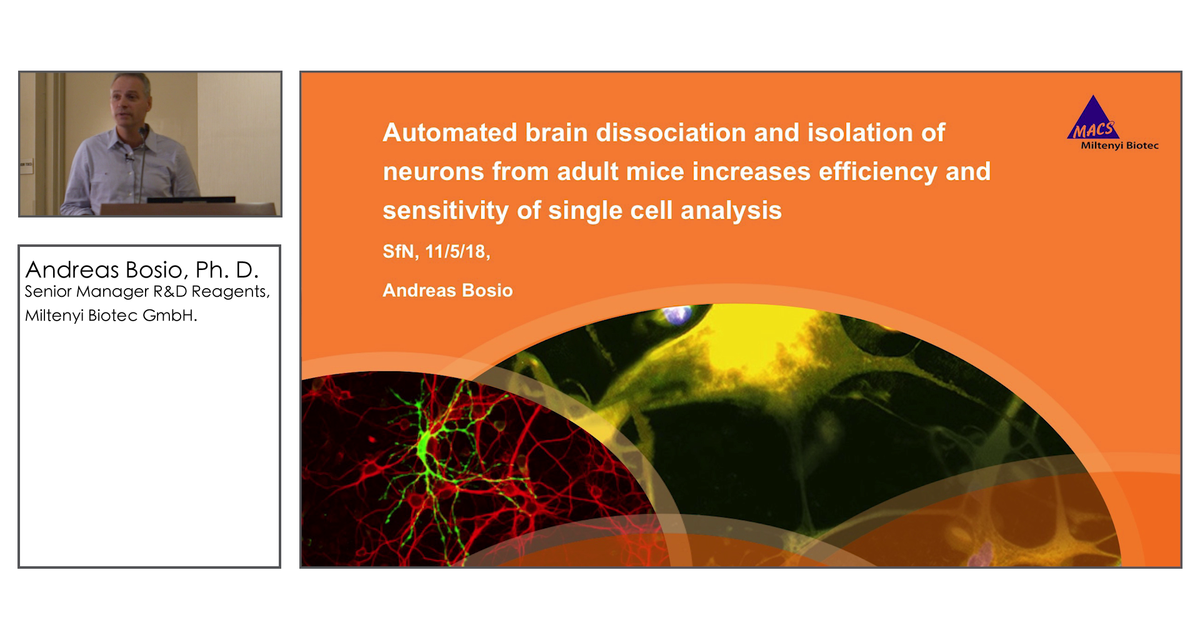 Andreas Bosio, Ph. D.
Senior Manager R&D Reagents, Miltenyi Biotec GmbH.

Automated brain dissociation and isolation of neurons from adult mice increases efficiency and sensitivity of single cell analysis

SfN, 11/5/18,

Andreas Bosio

MACS
Miltenyi Biotec